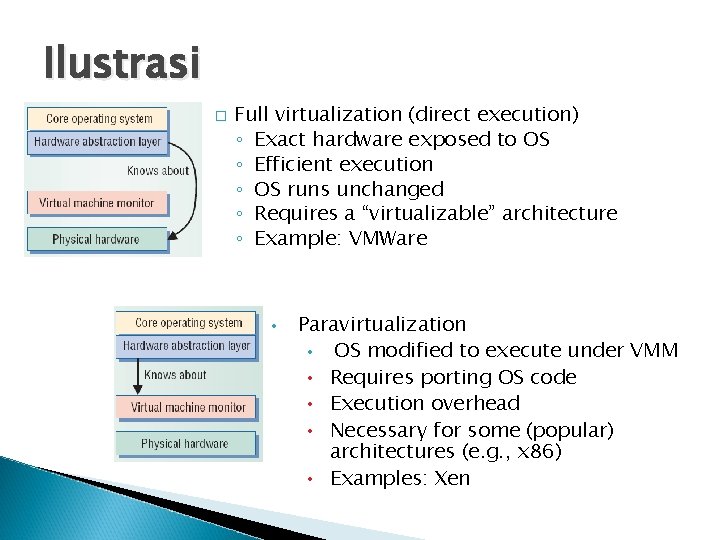 Ilustrasi

Core operating system
Hardware abstraction layer
Knows about
Virtual machine monitor
Physical hardware

□ Full virtualization (direct execution)
◦ Exact hardware exposed to OS
◦ Efficient execution
◦ OS runs unchanged
◦ Requires a "virtualizable" architecture
◦ Example: VMWare

Core operating system
Hardware abstraction layer
Knows about
Virtual machine monitor
Physical hardware

• Paravirtualization
• OS modified to execute under VMM
• Requires porting OS code
• Execution overhead
• Necessary for some (popular) architectures (e.g., x86)
• Examples: Xen